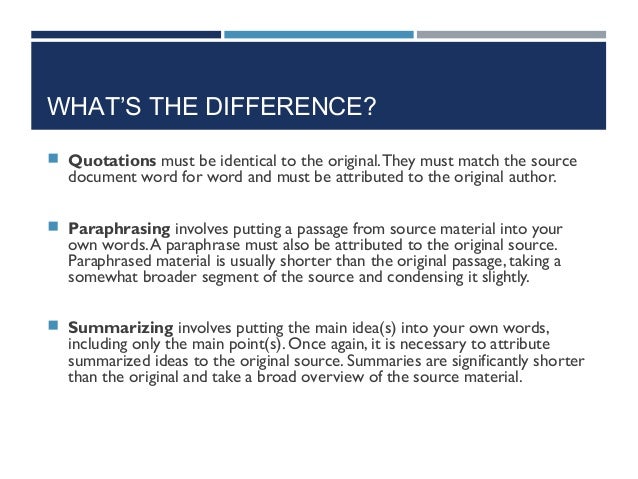 WHAT'S THE DIFFERENCE?

Quotations must be identical to the original. They must match the source document word for word and must be attributed to the original author.

Paraphrasing involves putting a passage from source material into your own words. A paraphrase must also be attributed to the original source. Paraphrased material is usually shorter than the original passage, taking a somewhat broader segment of the source and condensing it slightly.

Summarizing involves putting the main idea(s) into your own words, including only the main point(s). Once again, it is necessary to attribute summarized ideas to the original source. Summaries are significantly shorter than the original and take a broad overview of the source material.